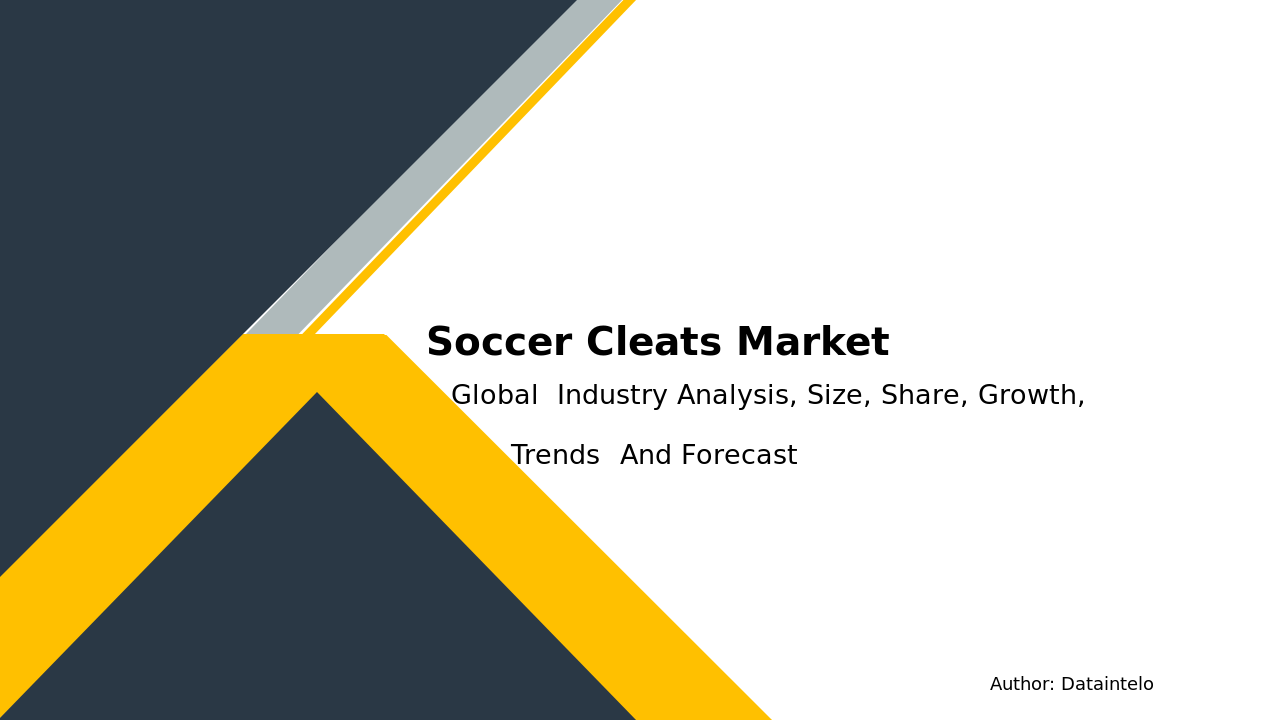 Soccer Cleats Market

Global Industry Analysis, Size, Share, Growth, Trends And Forecast

Author: Dataintelo